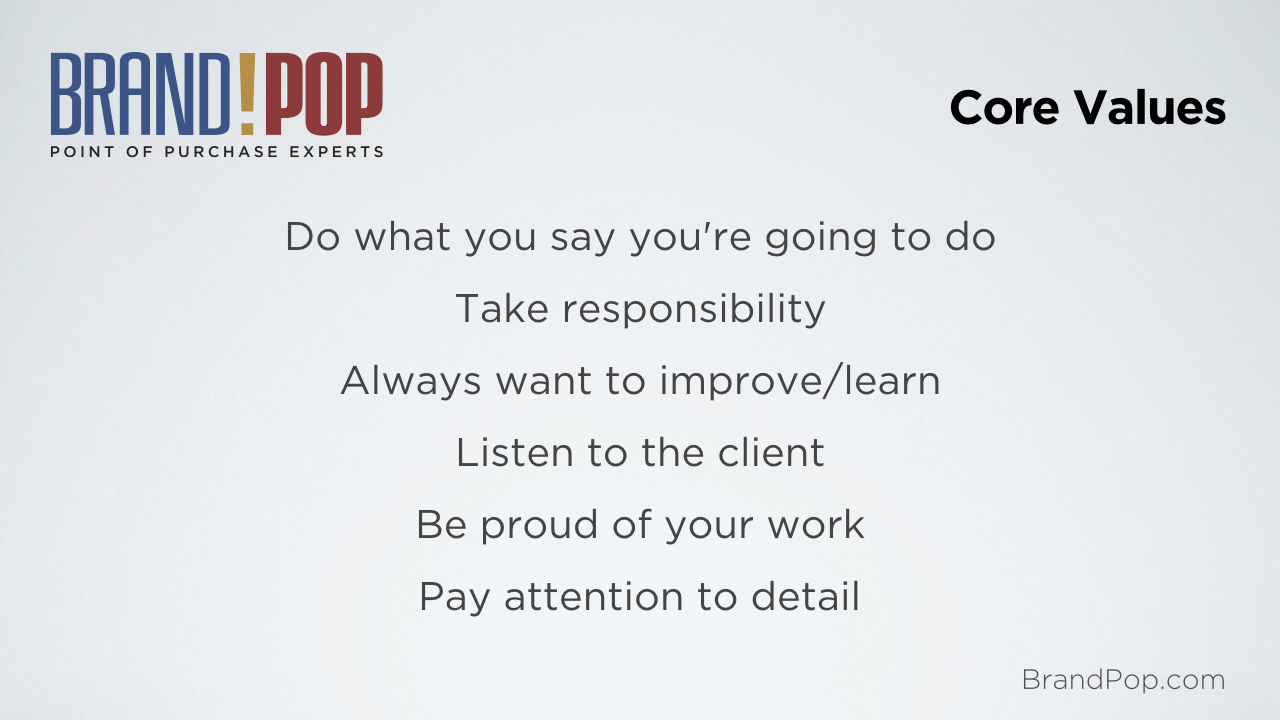 BRAND!POP
POINT OF PURCHASE EXPERTS

Core Values

Do what you say you're going to do

Take responsibility

Always want to improve/learn

Listen to the client

Be proud of your work

Pay attention to detail

BrandPop.com